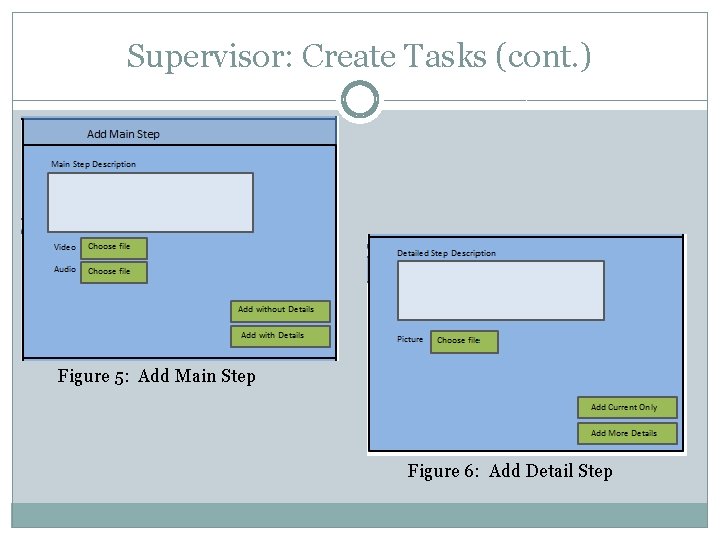 Supervisor: Create Tasks (cont.)

Add Main Step

Main Step Description

Video Choose file

Audio Choose file

Add without Details

Add with Details

Figure 5: Add Main Step

Detailed Step Description

Picture Choose file

Add Current Only

Add More Details

Figure 6: Add Detail Step